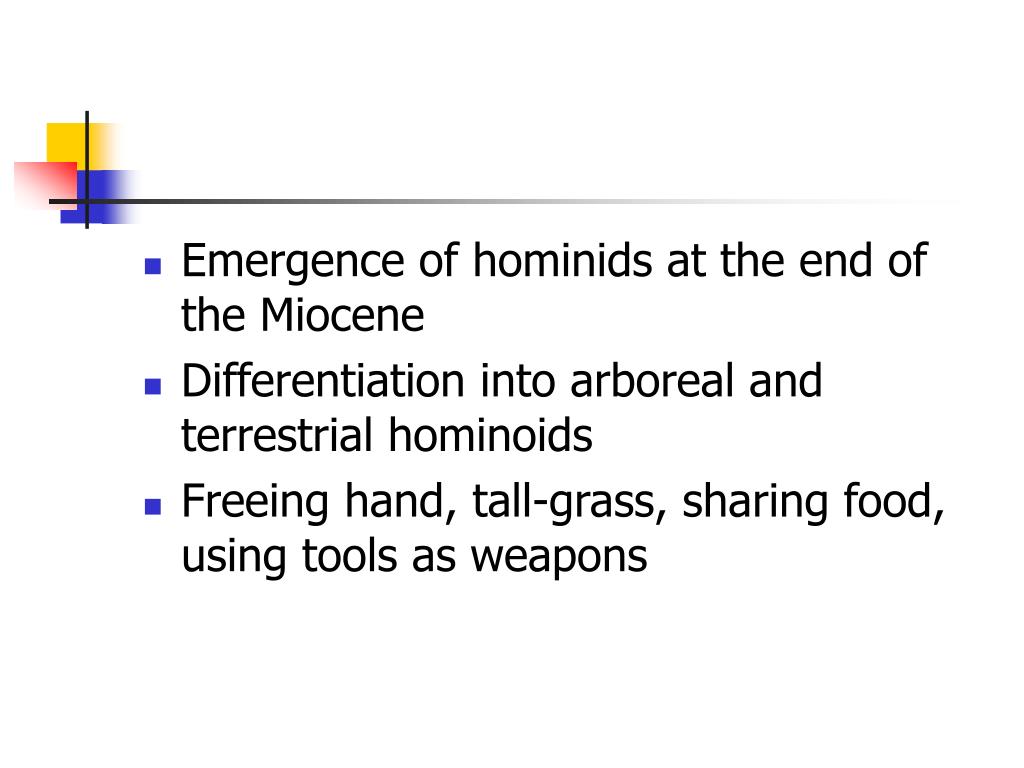 - Emergence of hominids at the end of the Miocene
- Differentiation into arboreal and terrestrial hominoids
- Freeing hand, tall-grass, sharing food, using tools as weapons